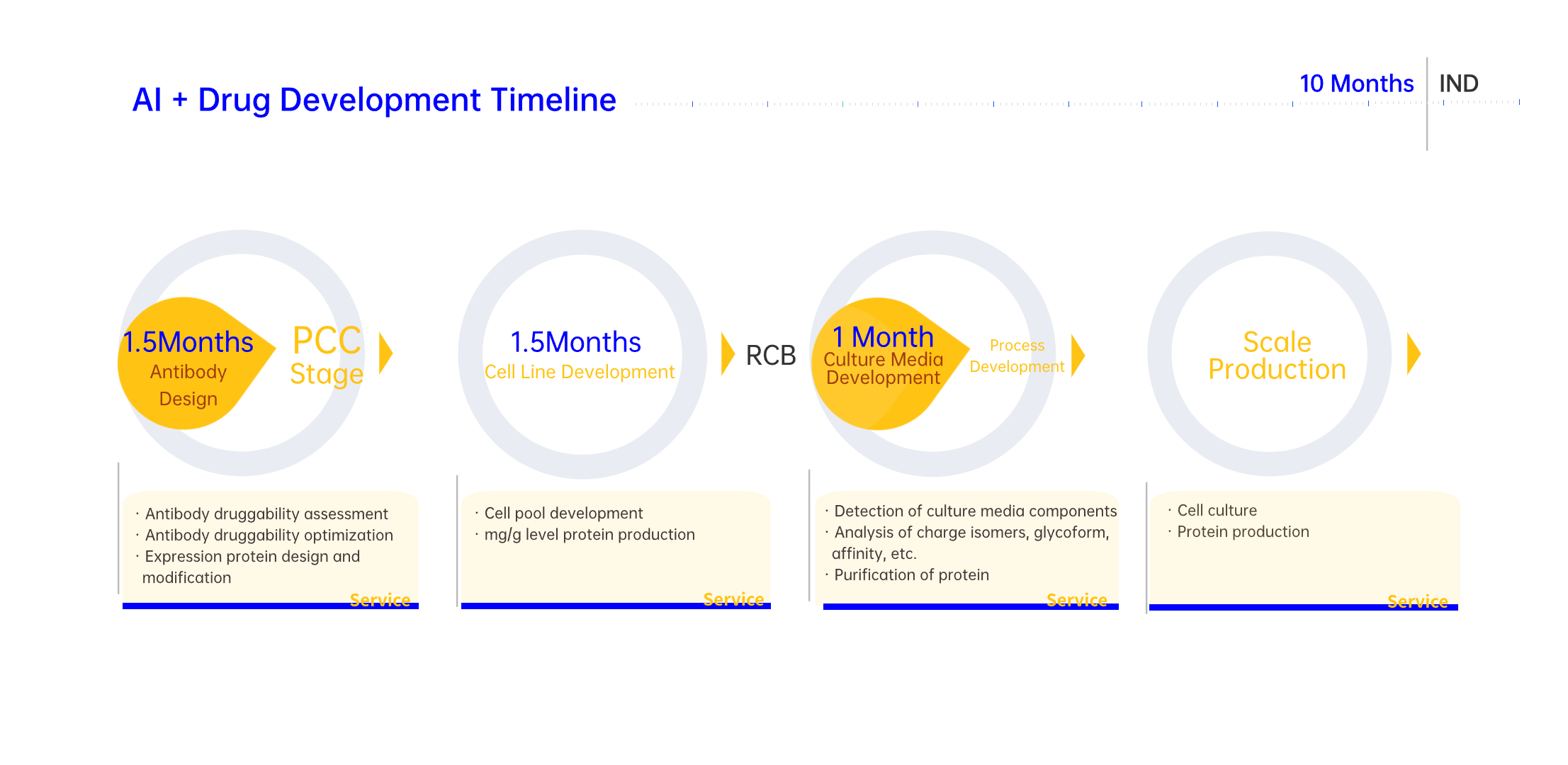 AI + Drug Development Timeline

10 Months

IND

1.5Months
Antibody Design

PCC Stage

1.5Months
Cell Line Development

RCB

1 Month
Culture Media Development

Process Development

Scale Production

· Antibody druggability assessment
· Antibody druggability optimization
· Expression protein design and modification

Service

· Cell pool development
· mg/g level protein production

Service

· Detection of culture media components
· Analysis of charge isomers, glycoform, affinity, etc.
· Purification of protein

Service

· Cell culture
· Protein production

Service